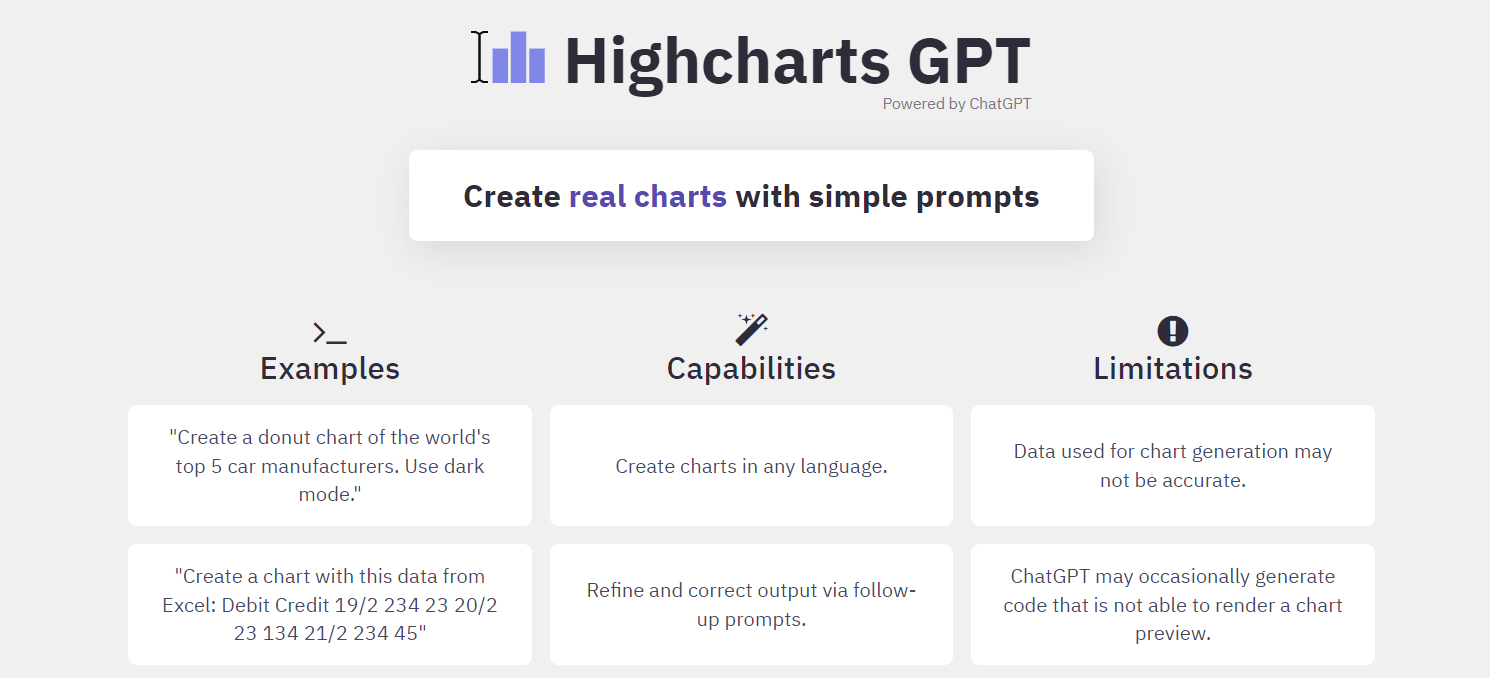 Highcharts GPT
Powered by ChatGPT

Create real charts with simple prompts

Examples

"Create a donut chart of the world's top 5 car manufacturers. Use dark mode."

"Create a chart with this data from Excel: Debit Credit 19/2 234 23 20/2 23 134 21/2 234 45"

Capabilities

Create charts in any language.

Refine and correct output via follow-up prompts.

Limitations

Data used for chart generation may not be accurate.

ChatGPT may occasionally generate code that is not able to render a chart preview.